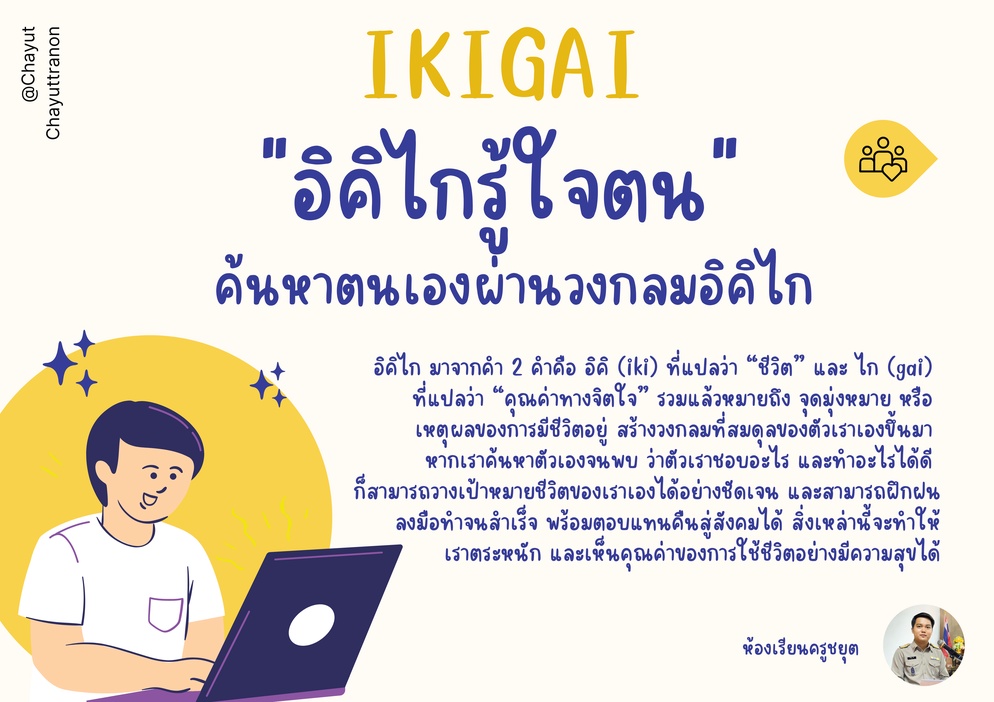 @Chayut
Chayuttranon

IKIGAI

"อิคิไกรู้ใจตน"

ค้นหาตนเองผ่านวงกลมอิคิไก

อิคิไก มาจากคำ 2 คำคือ อิคิ (iki) ที่แปลว่า “ชีวิต” และ ไก (gai) ที่แปลว่า “คุณค่าทางจิตใจ” รวมแล้วหมายถึง จุดมุ่งหมาย หรือ เหตุผลของการมีชีวิตอยู่ สร้างวงกลมที่สมดุลของตัวเราเองขึ้นมา หากเราค้นหาตัวเองจนพบ ว่าตัวเราชอบอะไร และทำอะไรได้ดี ก็สามารถวางเป้าหมายชีวิตของเราเองได้อย่างชัดเจน และสามารถฝึกฝน ลงมือทำจนสำเร็จ พร้อมตอบแทนคืนสู่สังคมได้ สิ่งเหล่านี้จะทำให้ เราตระหนัก และเห็นคุณค่าของการใช้ชีวิตอย่างมีความสุขได้

ห้องเรียนครูชยุต